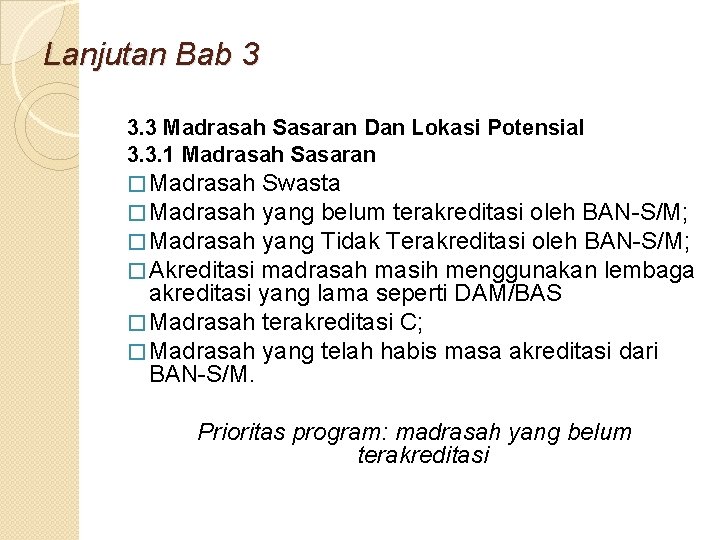 Lanjutan Bab 3

3.3 Madrasah Sasaran Dan Lokasi Potensial
3.3.1 Madrasah Sasaran

□ Madrasah Swasta
□ Madrasah yang belum terakreditasi oleh BAN-S/M;
□ Madrasah yang Tidak Terakreditasi oleh BAN-S/M;
□ Akreditasi madrasah masih menggunakan lembaga akreditasi yang lama seperti DAM/BAS
□ Madrasah terakreditasi C;
□ Madrasah yang telah habis masa akreditasi dari BAN-S/M.

Prioritas program: madrasah yang belum terakreditasi